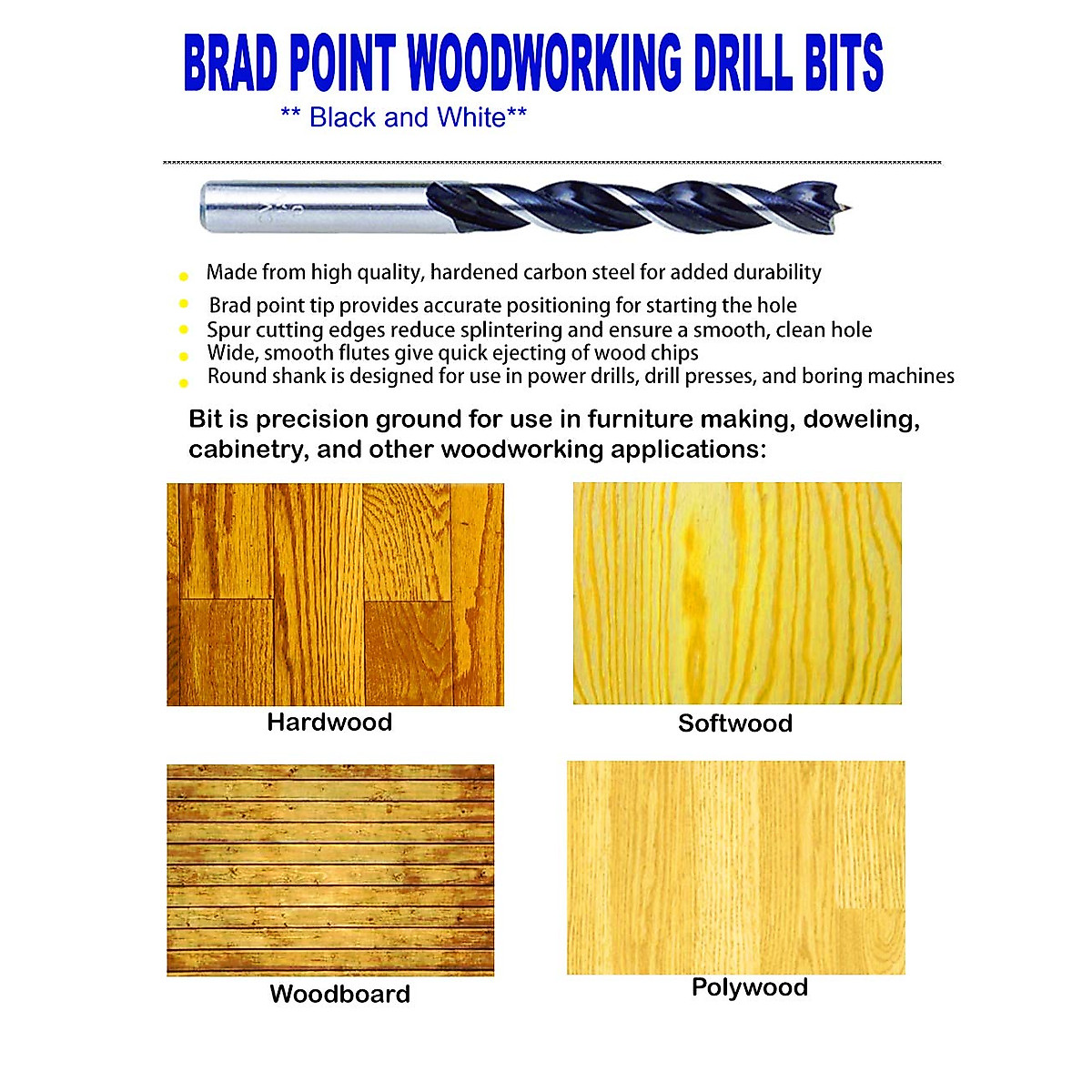 BRAD POINT WOODWORKING DRILL BITS
** Black and White**

- Made from high quality, hardened carbon steel for added durability
- Brad point tip provides accurate positioning for starting the hole
- Spur cutting edges reduce splintering and ensure a smooth, clean hole
- Wide, smooth flutes give quick ejecting of wood chips
- Round shank is designed for use in power drills, drill presses, and boring machines

Bit is precision ground for use in furniture making, doweling, cabinetry, and other woodworking applications:

Hardwood

Softwood

Woodboard

Polywood